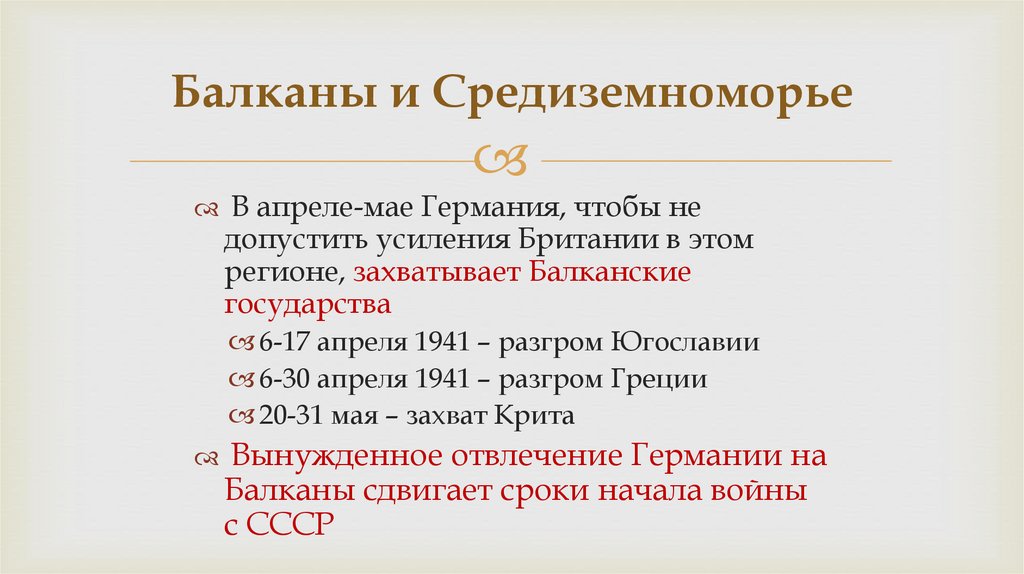 Балканы и Средиземноморье

В апреле-мае Германия, чтобы не допустить усиления Британии в этом регионе, захватывает Балканские государства

6-17 апреля 1941 – разгром Югославии
6-30 апреля 1941 – разгром Греции
20-31 мая – захват Крита

Вынужденное отвлечение Германии на Балканы сдвигает сроки начала войны с СССР